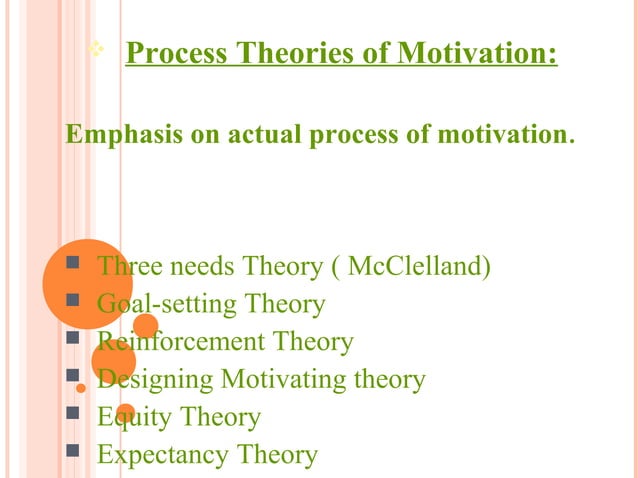 Process Theories of Motivation:

Emphasis on actual process of motivation.

- Three needs Theory ( McClelland)
- Goal-setting Theory
- Reinforcement Theory
- Designing Motivating theory
- Equity Theory
- Expectancy Theory